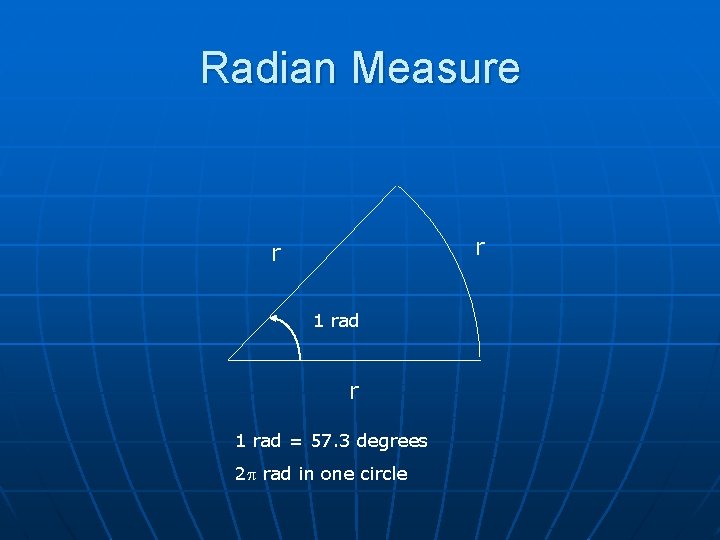 Radian Measure

r

r

1 rad

r

1 rad = 57.3 degrees

$2\pi$ rad in one circle